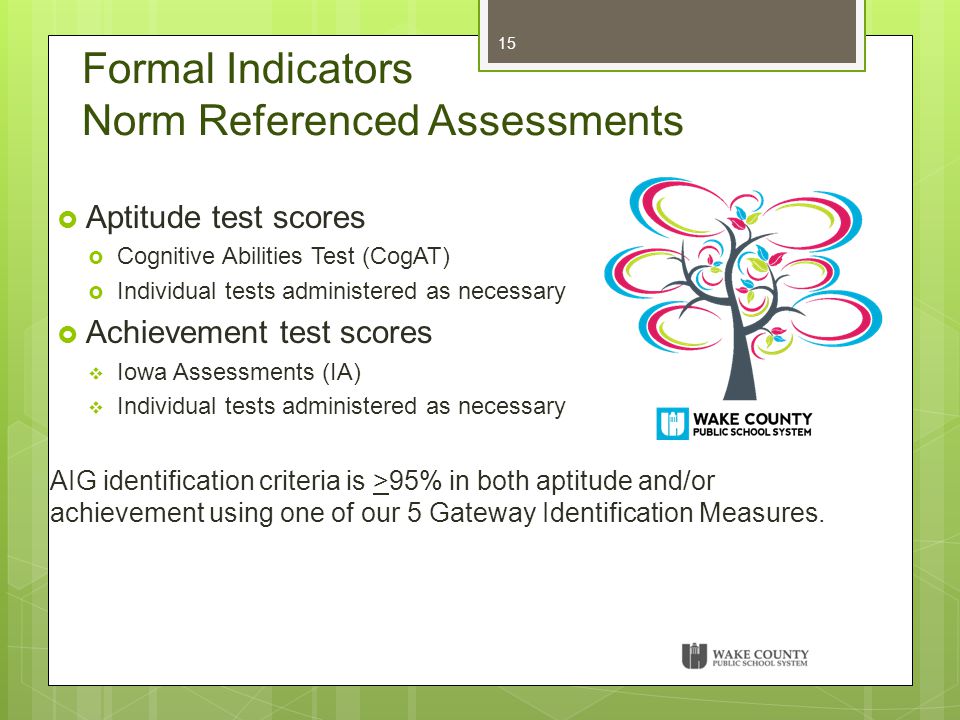 15

Formal Indicators
Norm Referenced Assessments

Aptitude test scores
Cognitive Abilities Test (CogAT)
Individual tests administered as necessary
Achievement test scores
Iowa Assessments (IA)
Individual tests administered as necessary

WAKE COUNTY
PUBLIC SCHOOL SYSTEM

AIG identification criteria is $\geq$95% in both aptitude and/or achievement using one of our 5 Gateway Identification Measures.

WAKE COUNTY
PUBLIC SCHOOL SYSTEM